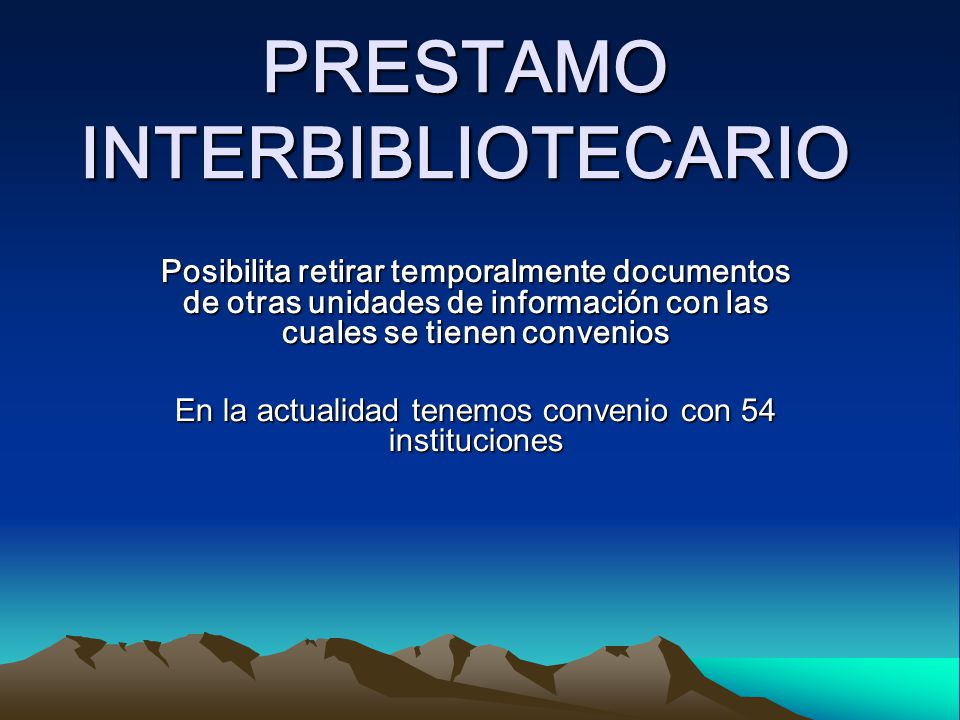 PRESTAMO INTERBIBLIOTECARIO

Posibilita retirar temporalmente documentos de otras unidades de información con las cuales se tienen convenios

En la actualidad tenemos convenio con 54 instituciones